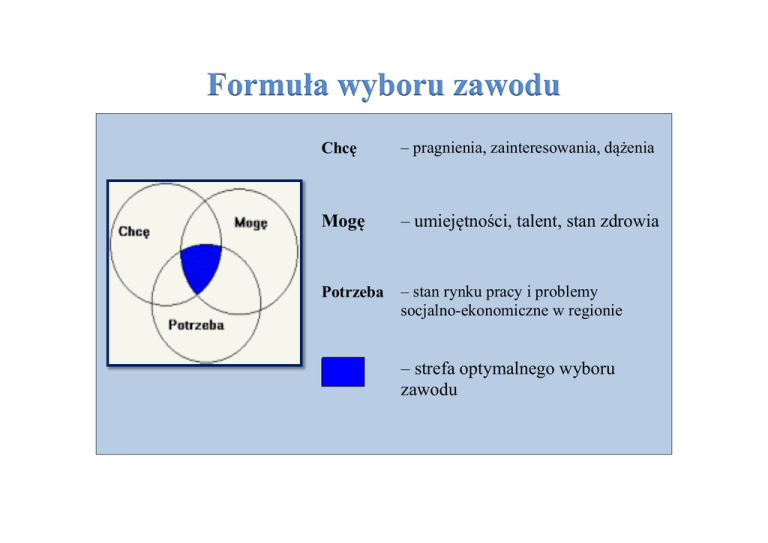 Formuła wyboru zawodu

Chcę

Mogę

Potrzeba

Chcę – pragnienia, zainteresowania, dążenia

Mogę – umiejętności, talent, stan zdrowia

Potrzeba – stan rynku pracy i problemy socjalno-ekonomiczne w regionie

– strefa optymalnego wyboru zawodu